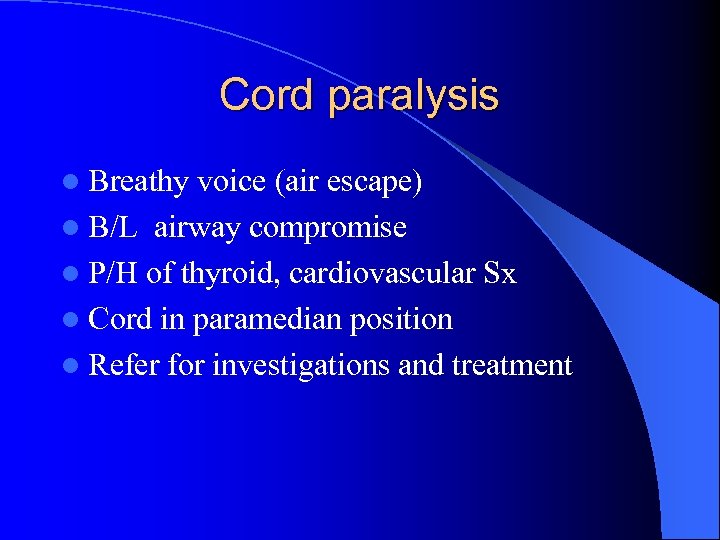 Cord paralysis

- Breathy voice (air escape)
- B/L airway compromise
- P/H of thyroid, cardiovascular Sx
- Cord in paramedian position
- Refer for investigations and treatment